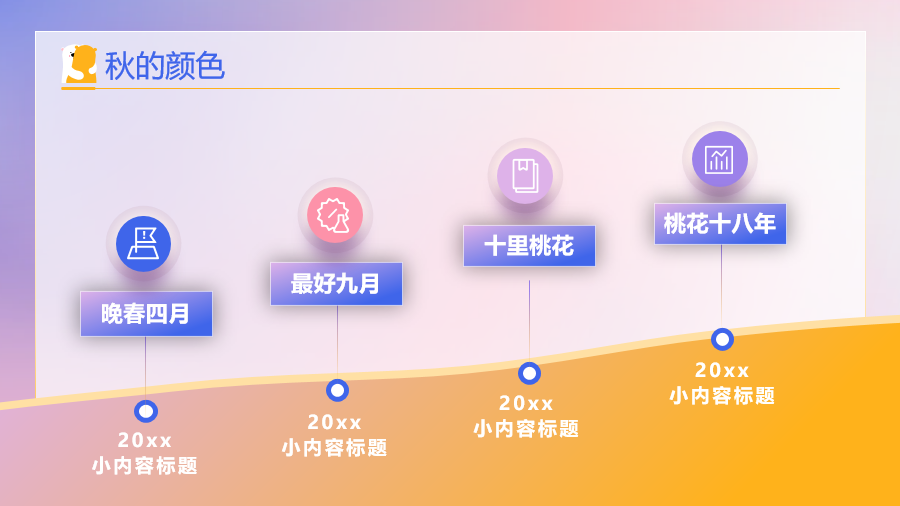 秋的颜色

晚春四月

20xx
小内容标题

最好九月

20xx
小内容标题

十里桃花

20xx
小内容标题

桃花十八年

20xx
小内容标题